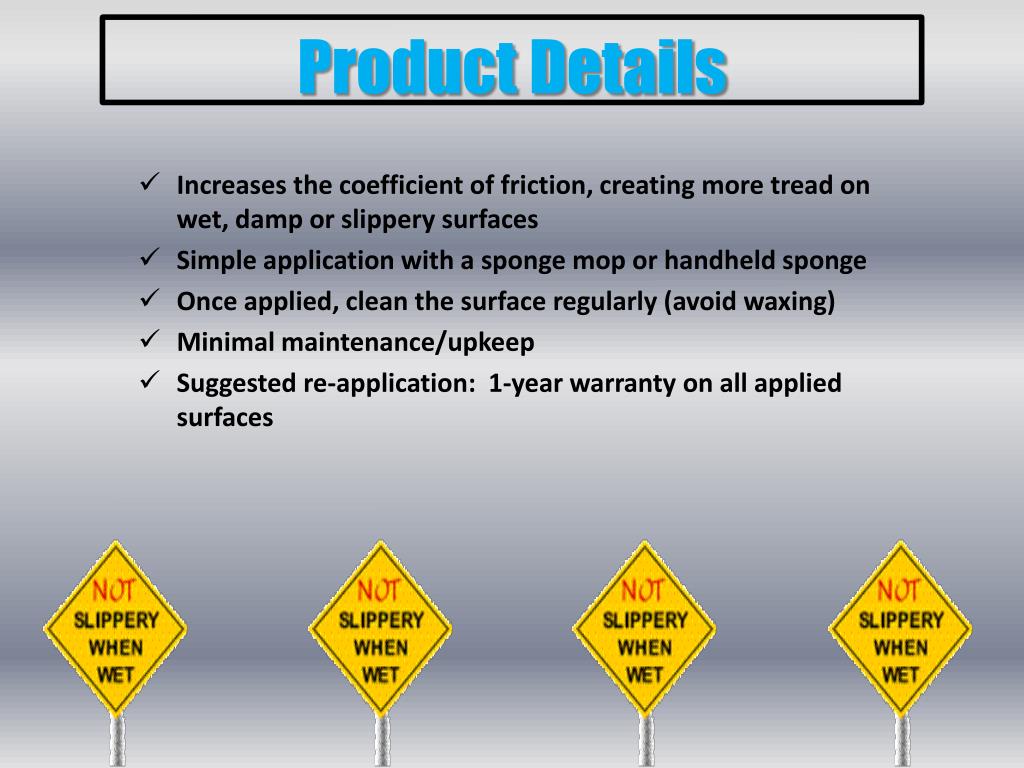 Product Details

✓ Increases the coefficient of friction, creating more tread on wet, damp or slippery surfaces
✓ Simple application with a sponge mop or handheld sponge
✓ Once applied, clean the surface regularly (avoid waxing)
✓ Minimal maintenance/upkeep
✓ Suggested re-application: 1-year warranty on all applied surfaces

NOT SLIPPERY WHEN WET

NOT SLIPPERY WHEN WET

NOT SLIPPERY WHEN WET

NOT SLIPPERY WHEN WET